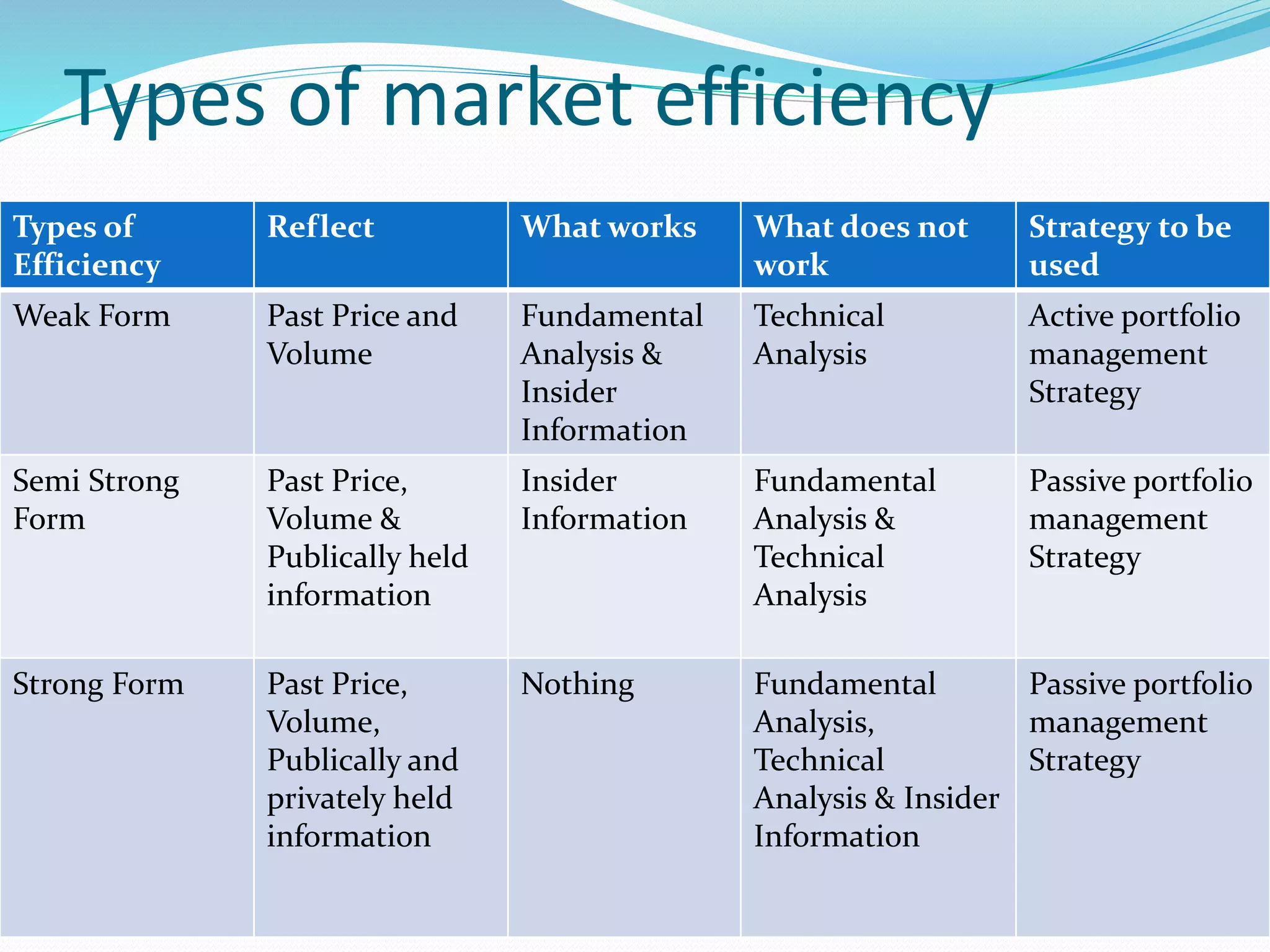 Types of market efficiency

| Types of Efficiency | Reflect | What works | What does not work | Strategy to be used |
|---|---|---|---|---|
| Weak Form | Past Price and Volume | Fundamental Analysis & Insider Information | Technical Analysis | Active portfolio management Strategy |
| Semi Strong Form | Past Price, Volume & Publically held information | Insider Information | Fundamental Analysis & Technical Analysis | Passive portfolio management Strategy |
| Strong Form | Past Price, Volume, Publically and privately held information | Nothing | Fundamental Analysis, Technical Analysis & Insider Information | Passive portfolio management Strategy |